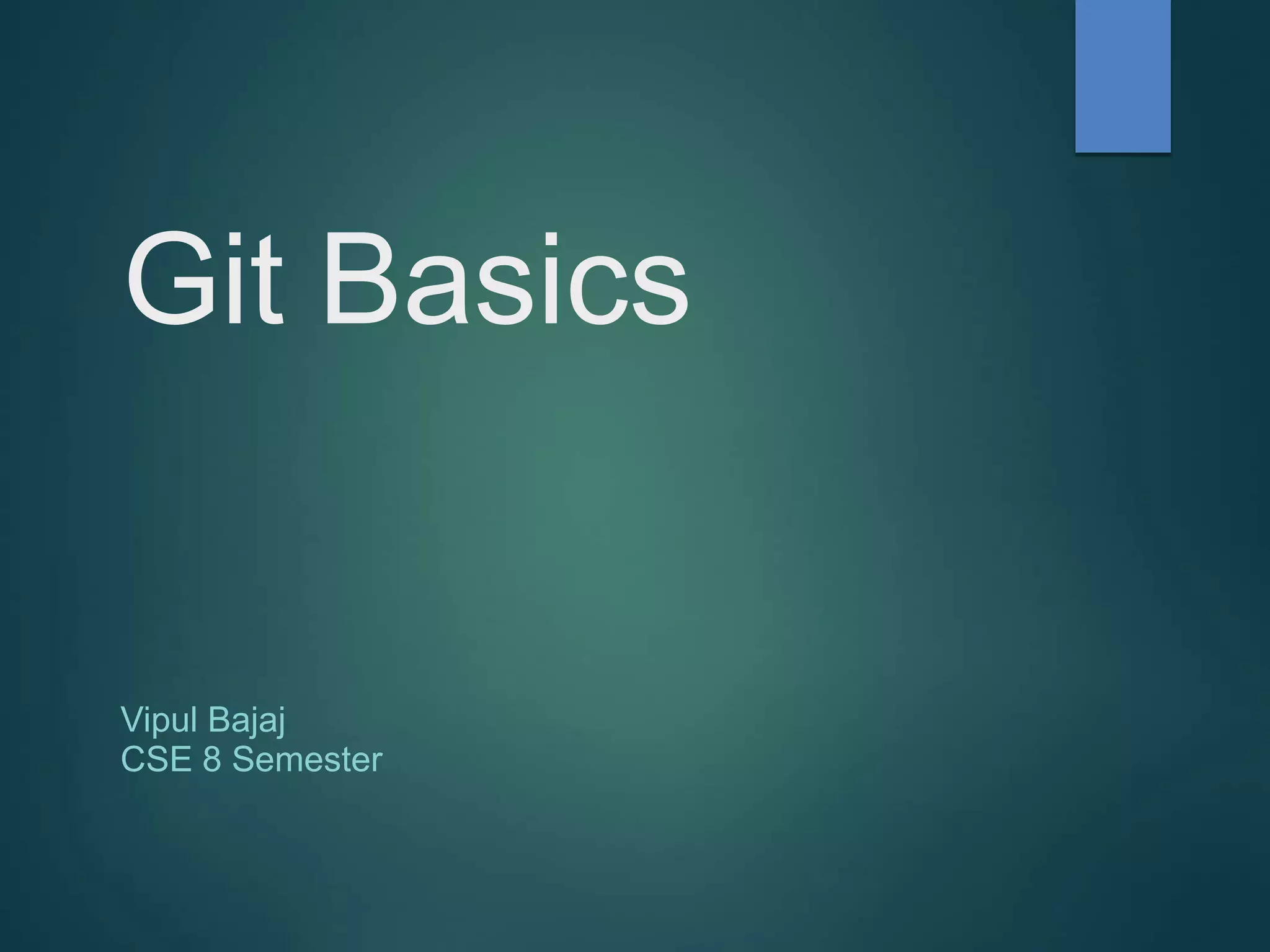 Git Basics

Vipul Bajaj
CSE 8 Semester